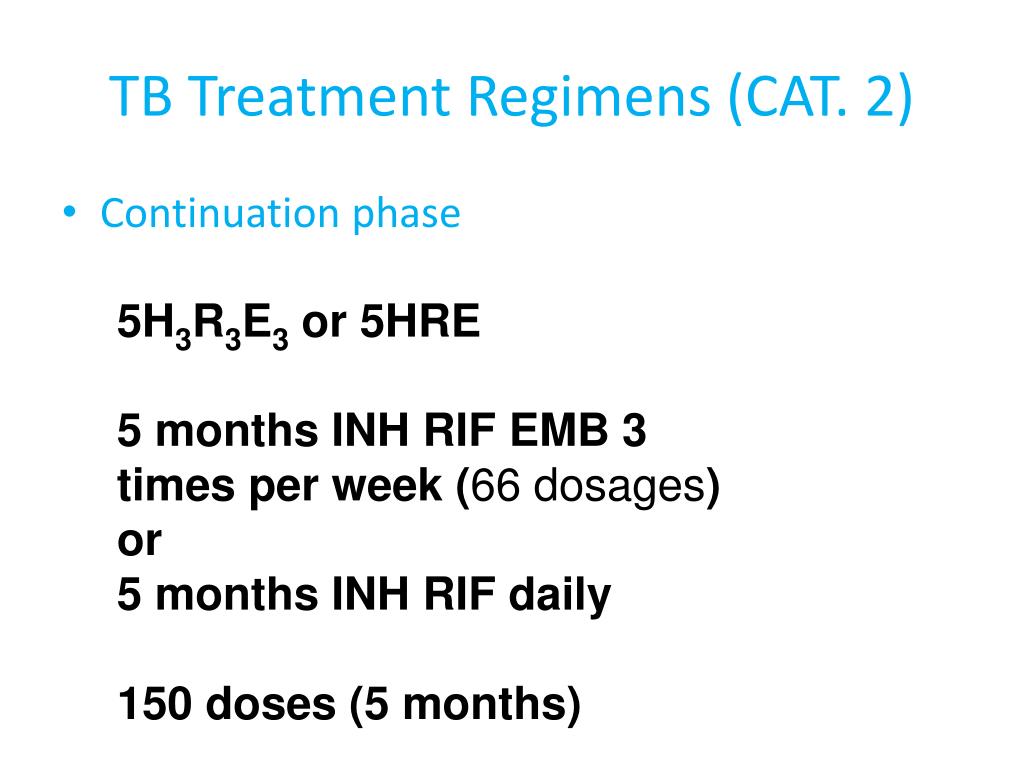 TB Treatment Regimens (CAT. 2)

• Continuation phase

$5H_3R_3E_3$ or 5HRE

5 months INH RIF EMB 3 times per week (66 dosages) or
5 months INH RIF daily

150 doses (5 months)